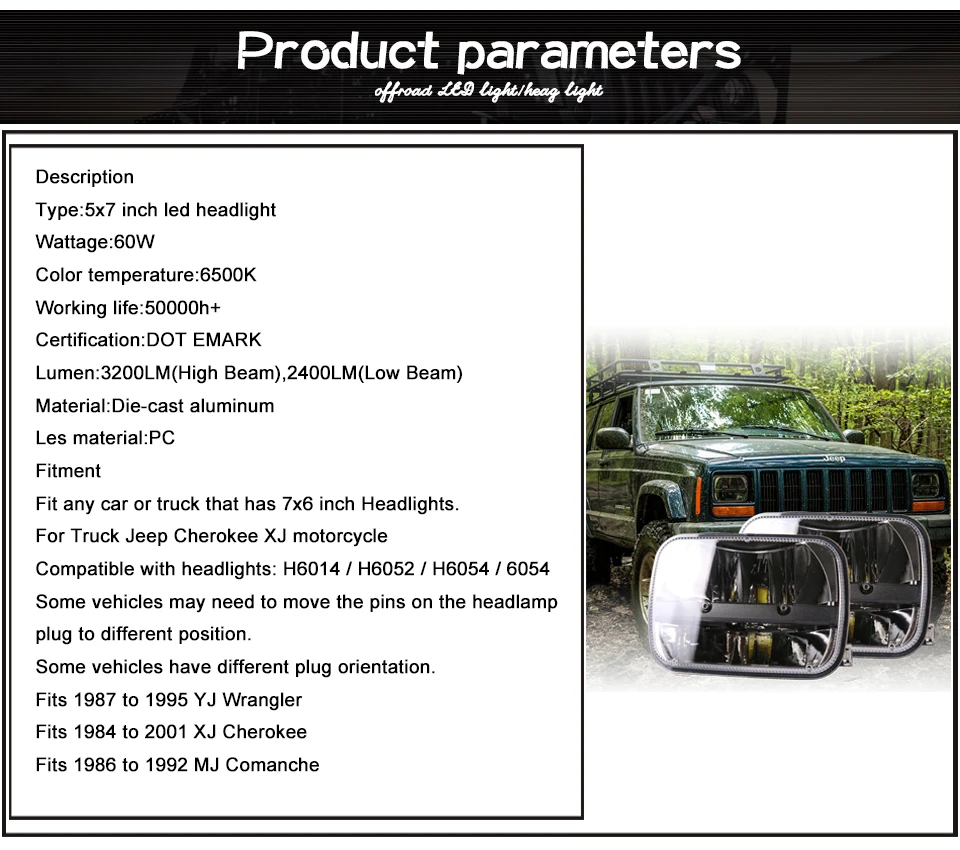 Product parameters
offroad LED light/heag light

Description
Type:5x7 inch led headlight
Wattage:60W
Color temperature:6500K
Working life:50000h+
Certification:DOT EMARK
Lumen:3200LM(High Beam),2400LM(Low Beam)
Material:Die-cast aluminum
Les material:PC
Fitment
Fit any car or truck that has 7x6 inch Headlights.
For Truck Jeep Cherokee XJ motorcycle
Compatible with headlights: H6014 / H6052 / H6054 / 6054
Some vehicles may need to move the pins on the headlamp plug to different position.
Some vehicles have different plug orientation.
Fits 1987 to 1995 YJ Wrangler
Fits 1984 to 2001 XJ Cherokee
Fits 1986 to 1992 MJ Comanche

Jeep